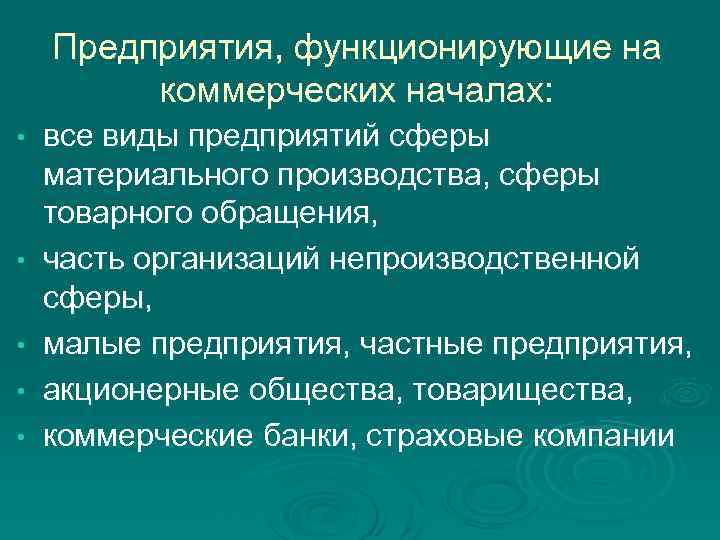 Предприятия, функционирующие на коммерческих началах:

• все виды предприятий сферы материального производства, сферы товарного обращения,
• часть организаций непроизводственной сферы,
• малые предприятия, частные предприятия,
• акционерные общества, товарищества,
• коммерческие банки, страховые компании